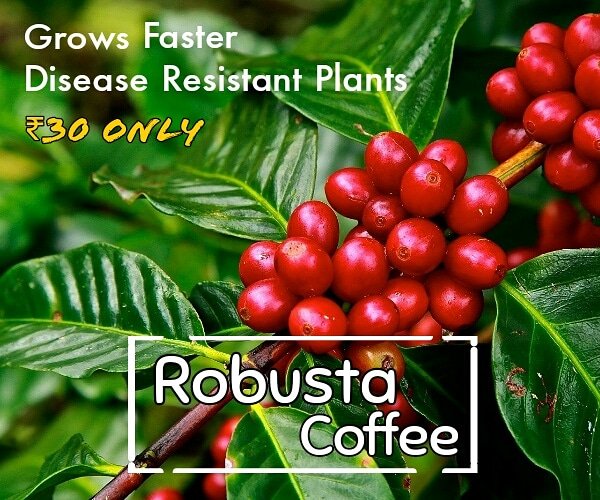 Grows Faster
Disease Resistant Plants
₹30 ONLY

Robusta
Coffee